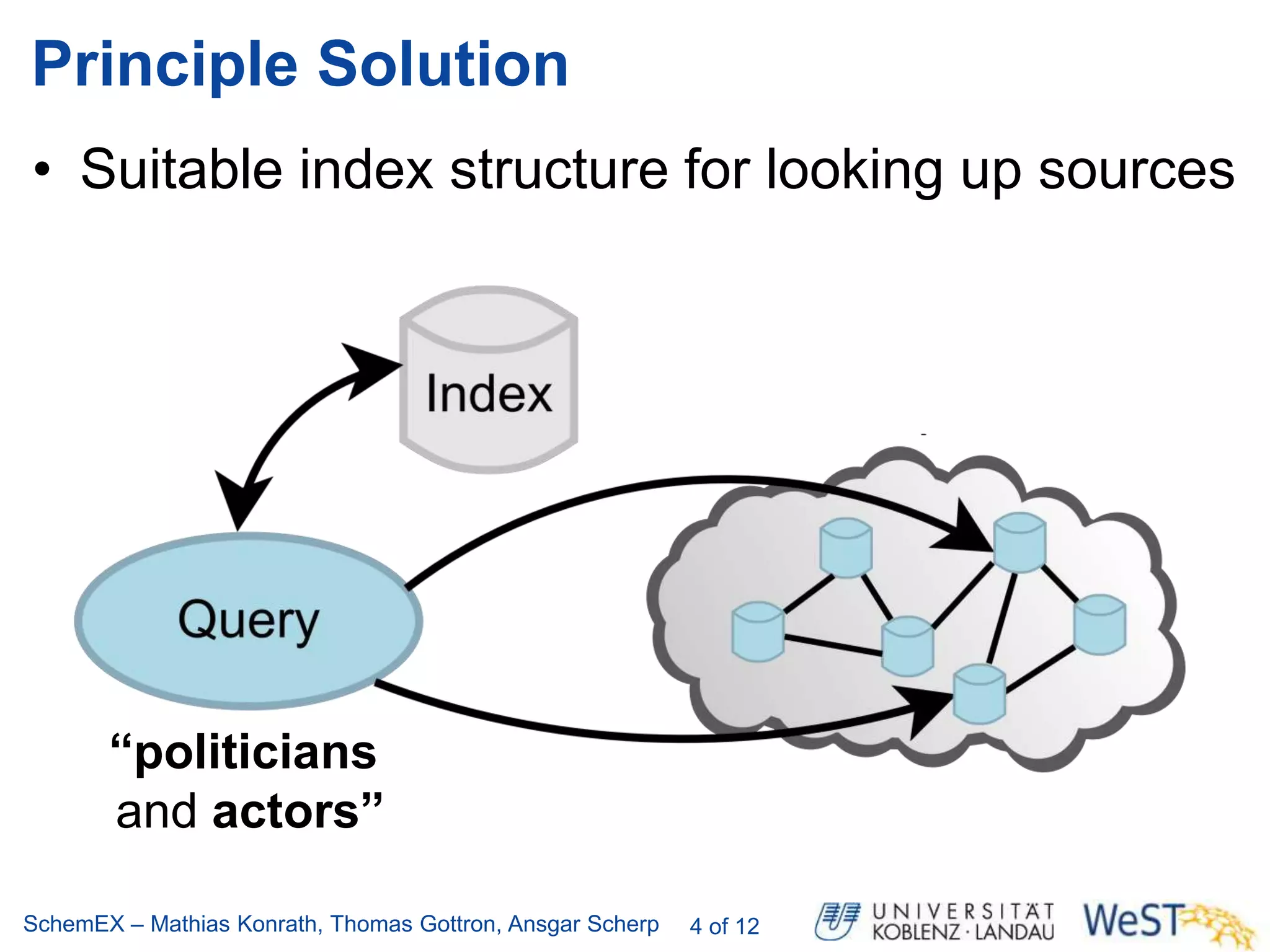 Principle Solution

• Suitable index structure for looking up sources

Index

Query

“politicians and actors”

SchemEX – Mathias Konrath, Thomas Gottron, Ansgar Scherp 4 of 12

UNIVERSITÄT KOBLENZ · LANDAU

WeST